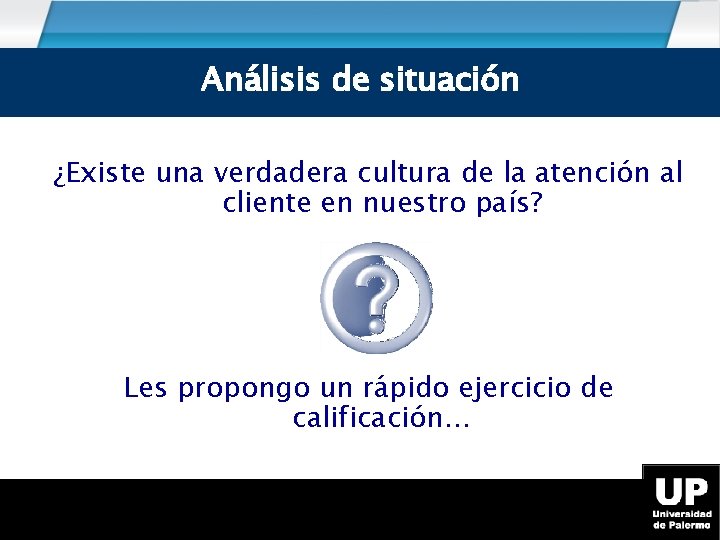 Análisis de situación

¿Existe una verdadera cultura de la atención al cliente en nuestro país?

?

Les propongo un rápido ejercicio de calificación…

UP
Universidad de Palermo